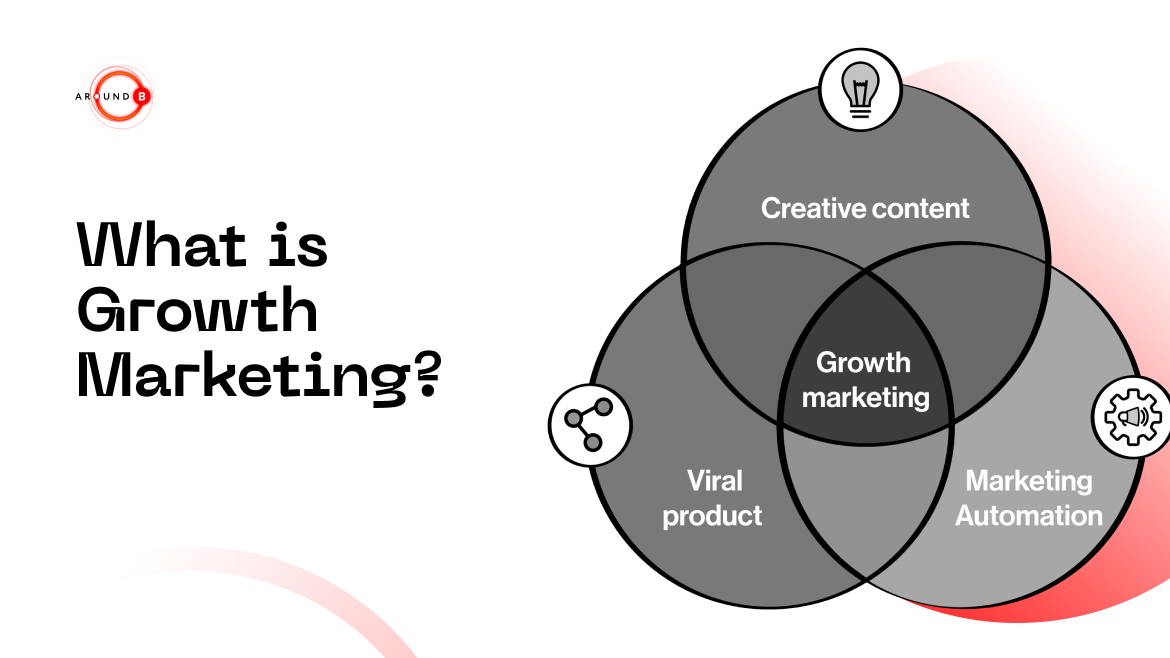 AROUND B

What is Growth Marketing?

Creative content

Growth marketing

Viral product

Marketing Automation